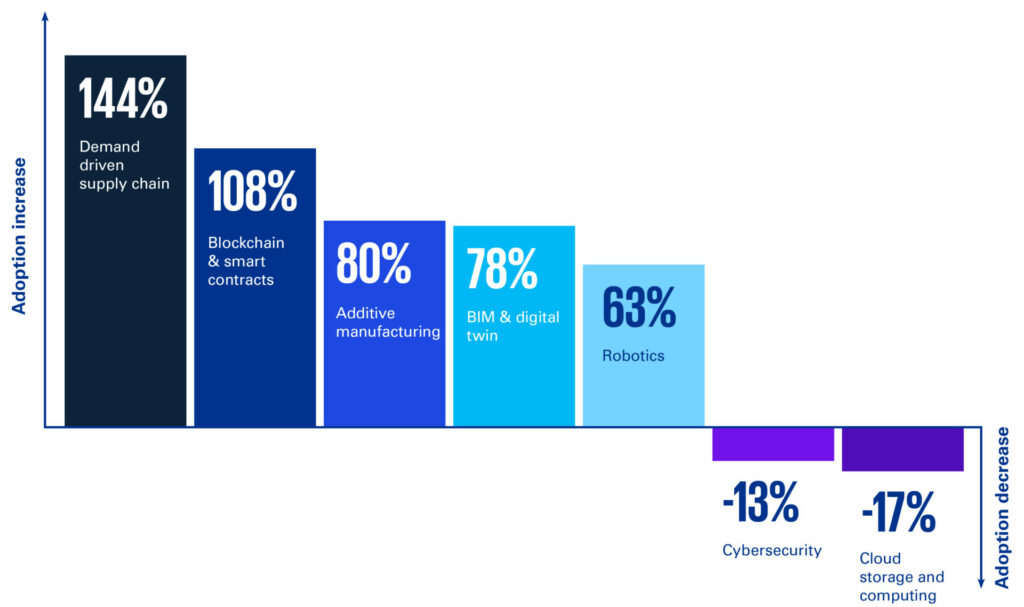 Adoption increase

144%
Demand driven supply chain

108%
Blockchain & smart contracts

80%
Additive manufacturing

78%
BIM & digital twin

63%
Robotics

-13%
Cybersecurity

-17%
Cloud storage and computing

Adoption decrease